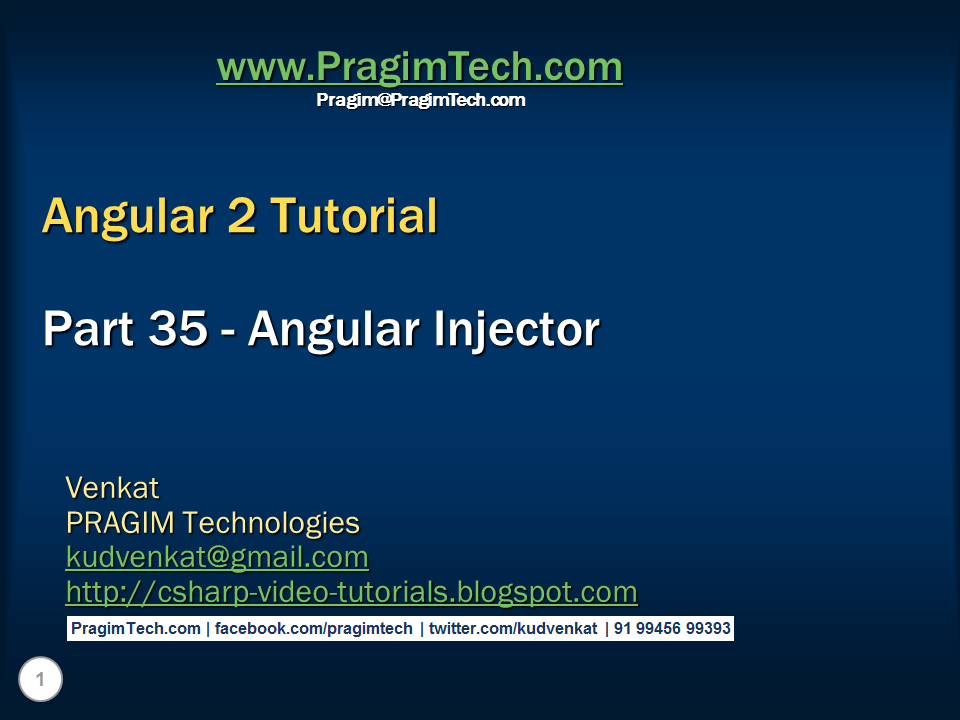 www.PragimTech.com
Pragim@PragimTech.com

Angular 2 Tutorial

Part 35 - Angular Injector

Venkat
PRAGIM Technologies
kudvenkat@gmail.com
http://csharp-video-tutorials.blogspot.com

PragimTech.com | facebook.com/pragimtech | twitter.com/kudvenkat | 91 99456 99393

1